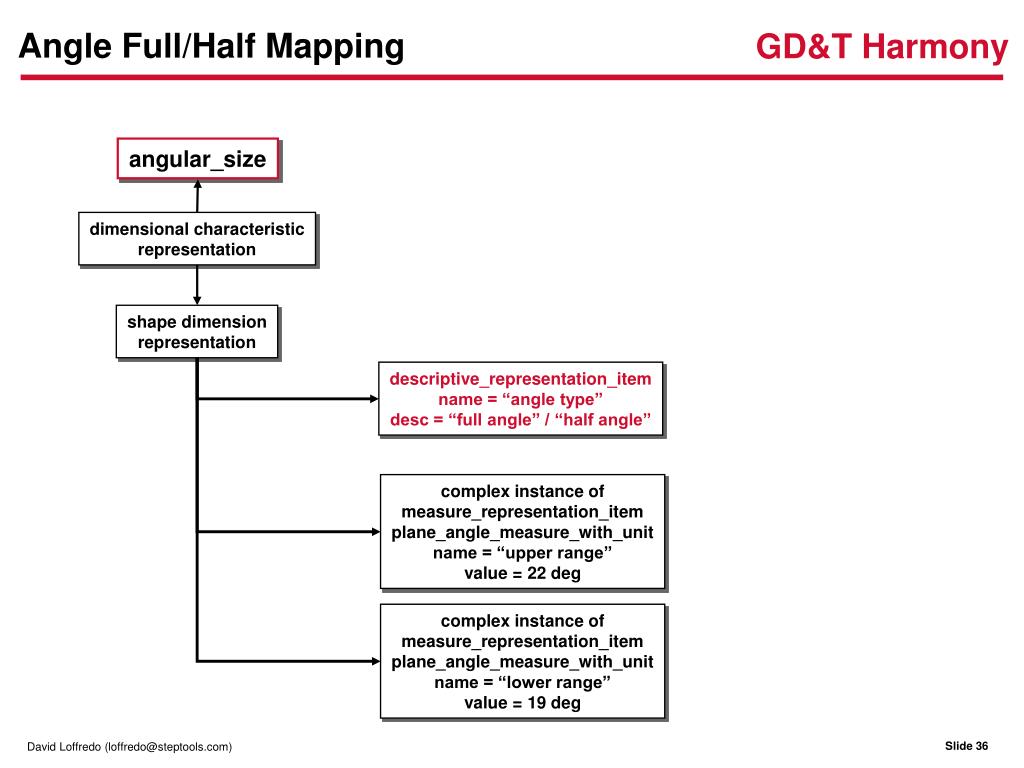 Angle Full/Half Mapping

GD&T Harmony

angular_size

dimensional characteristic representation

shape dimension representation

descriptive_representation_item
name = “angle type”
desc = “full angle” / “half angle”

complex instance of
measure_representation_item
plane_angle_measure_with_unit
name = “upper range”
value = 22 deg

complex instance of
measure_representation_item
plane_angle_measure_with_unit
name = “lower range”
value = 19 deg

David Loffredo (loffredo@steptools.com)

Slide 36